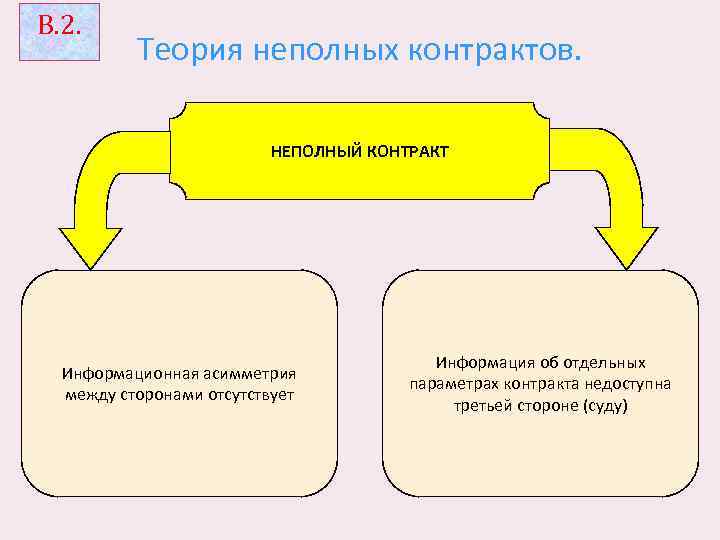 В.2.

Теория неполных контрактов.

НЕПОЛНЫЙ КОНТРАКТ

Информационная асимметрия между сторонами отсутствует

Информация об отдельных параметрах контракта недоступна третьей стороне (суду)